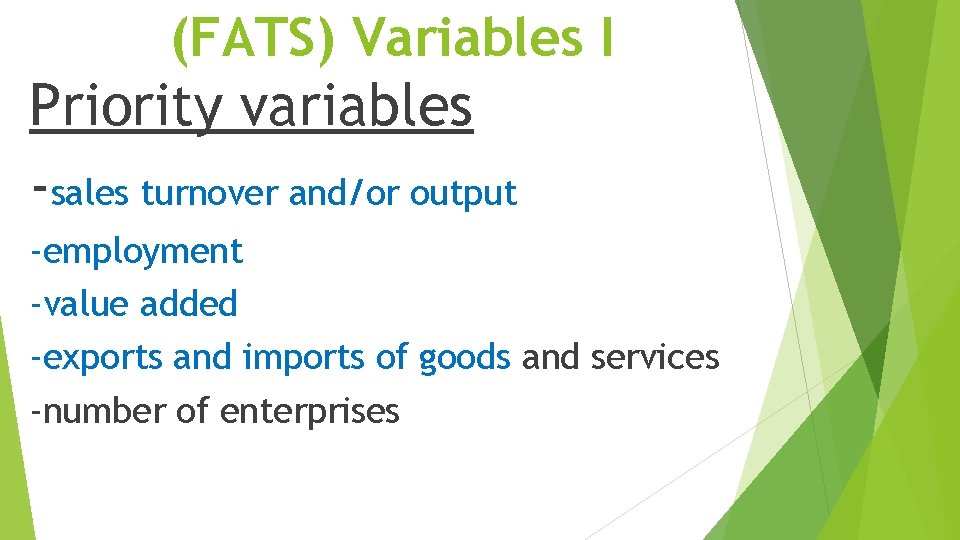 (FATS) Variables I

Priority variables

-sales turnover and/or output

-employment

-value added

-exports and imports of goods and services

-number of enterprises